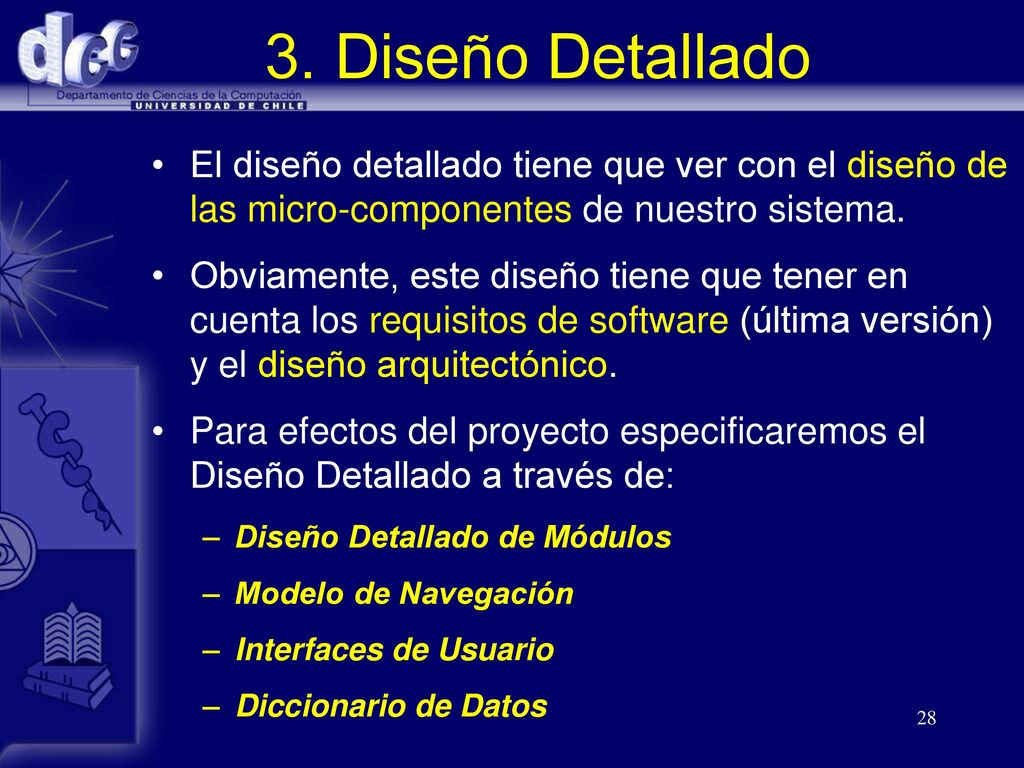 dcc
Departamento de Ciencias de la Computación
UNIVERSIDAD DE CHILE

3. Diseño Detallado

• El diseño detallado tiene que ver con el diseño de las micro-componentes de nuestro sistema.

• Obviamente, este diseño tiene que tener en cuenta los requisitos de software (última versión) y el diseño arquitectónico.

• Para efectos del proyecto especificaremos el Diseño Detallado a través de:

– Diseño Detallado de Módulos

– Modelo de Navegación

– Interfaces de Usuario

– Diccionario de Datos

28